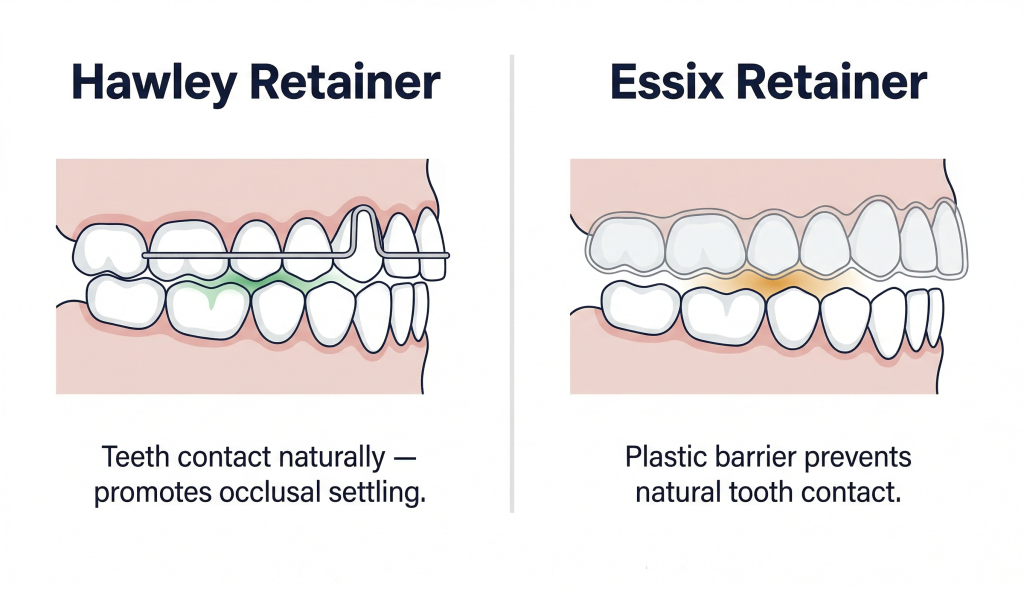 Hawley Retainer

Teeth contact naturally — promotes occlusal settling.

Essix Retainer

Plastic barrier prevents natural tooth contact.